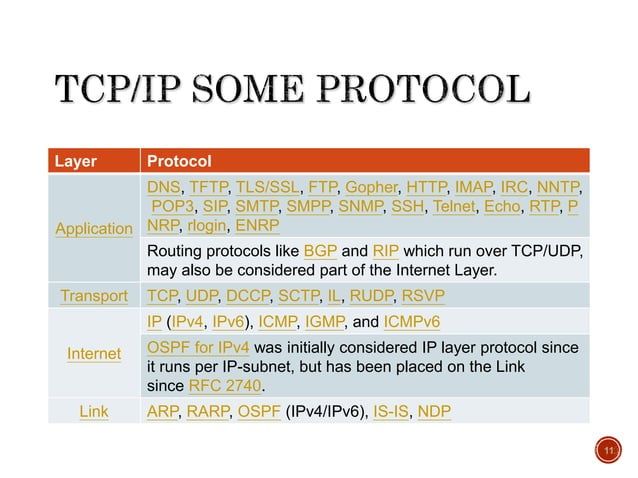 TCP/IP SOME PROTOCOL

| Layer | Protocol |
|---|---|
| Application | DNS, TFTP, TLS/SSL, FTP, Gopher, HTTP, IMAP, IRC, NNTP, POP3, SIP, SMTP, SMPP, SNMP, SSH, Telnet, Echo, RTP, PNRP, rlogin, ENRP |
| | Routing protocols like BGP and RIP which run over TCP/UDP, may also be considered part of the Internet Layer. |
| Transport | TCP, UDP, DCCP, SCTP, IL, RUDP, RSVP |
| Internet | IP (IPv4, IPv6), ICMP, IGMP, and ICMPv6 |
| | OSPF for IPv4 was initially considered IP layer protocol since it runs per IP-subnet, but has been placed on the Link since RFC 2740. |
| Link | ARP, RARP, OSPF (IPv4/IPv6), IS-IS, NDP |

11